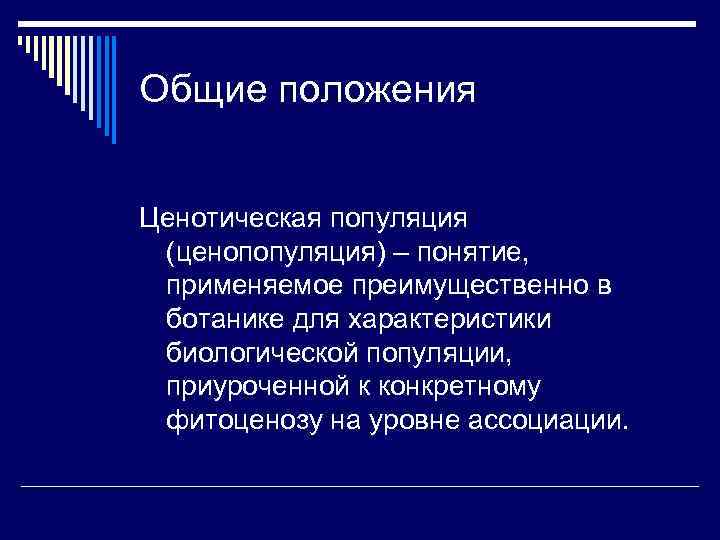 Общие положения

Ценотическая популяция (ценопопуляция) – понятие, применяемое преимущественно в ботанике для характеристики биологической популяции, приуроченной к конкретному фитоценозу на уровне ассоциации.